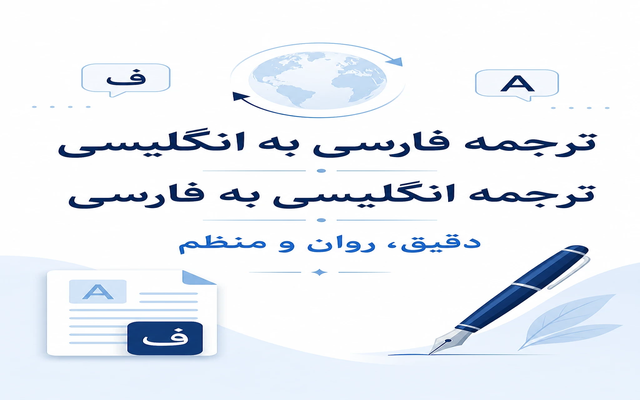 ف

A

ترجمه فارسی به انگلیسی

ترجمه انگلیسی به فارسی

دقیق، روان و منظم

A

ف